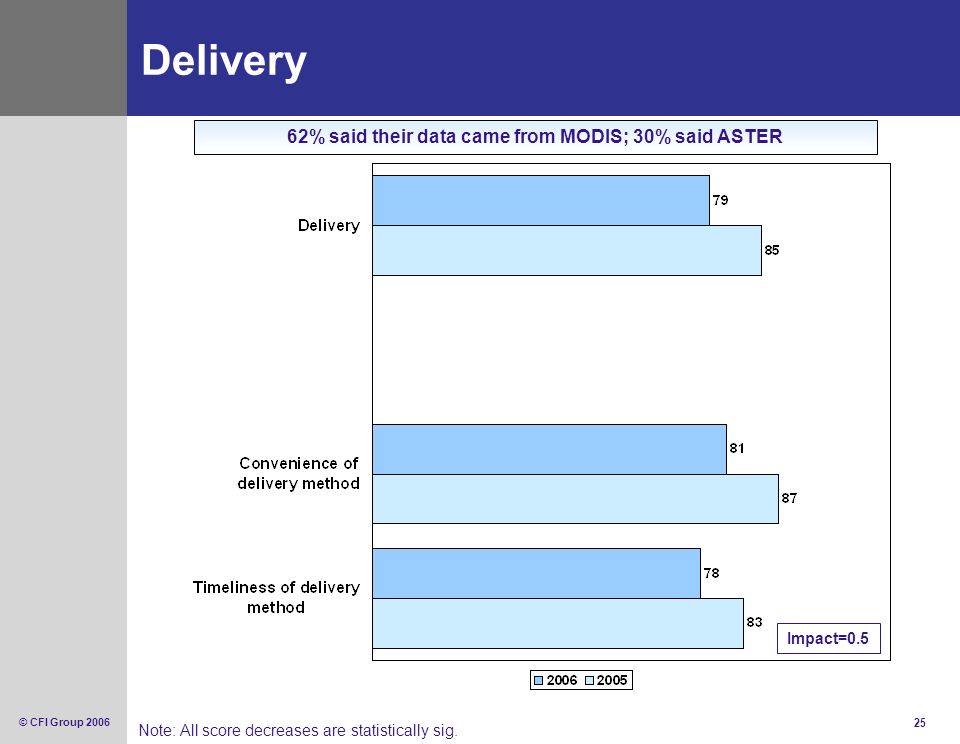 Delivery

62% said their data came from MODIS; 30% said ASTER

Delivery
79
85

Convenience of delivery method
81
87

Timeliness of delivery method
78
83

Impact=0.5

2006 2005

© CFI Group 2006

Note: All score decreases are statistically sig.

25